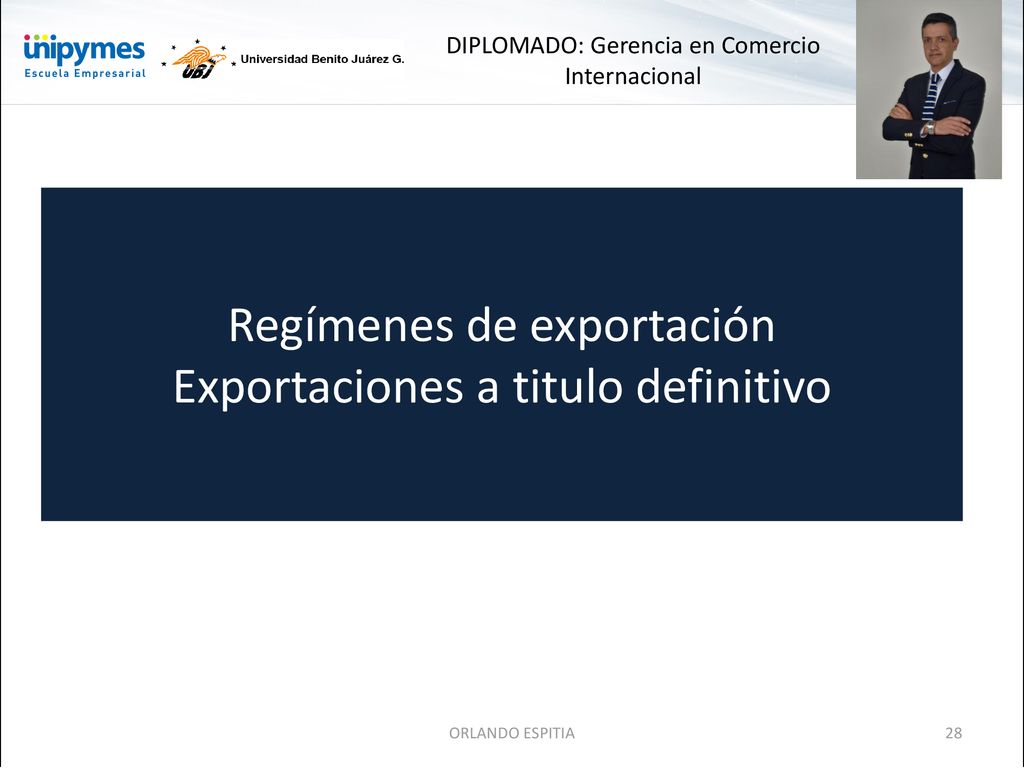 unipymes
Escuela Empresarial

UBJ Universidad Benito Juárez G.

DIPLOMADO: Gerencia en Comercio Internacional

Regímenes de exportación
Exportaciones a titulo definitivo

ORLANDO ESPITIA

28